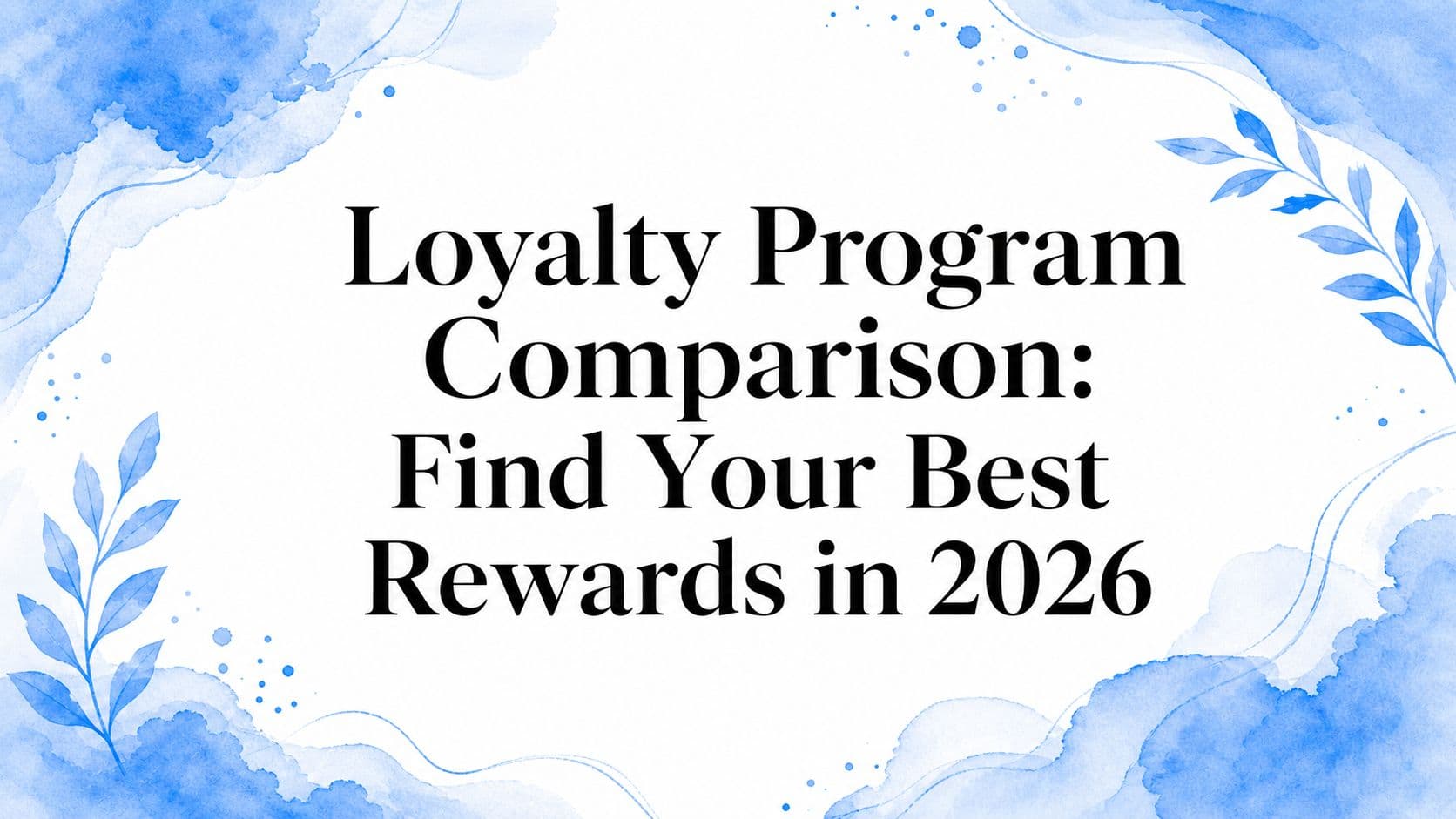 Loyalty Program Comparison: Find Your Best Rewards in 2026